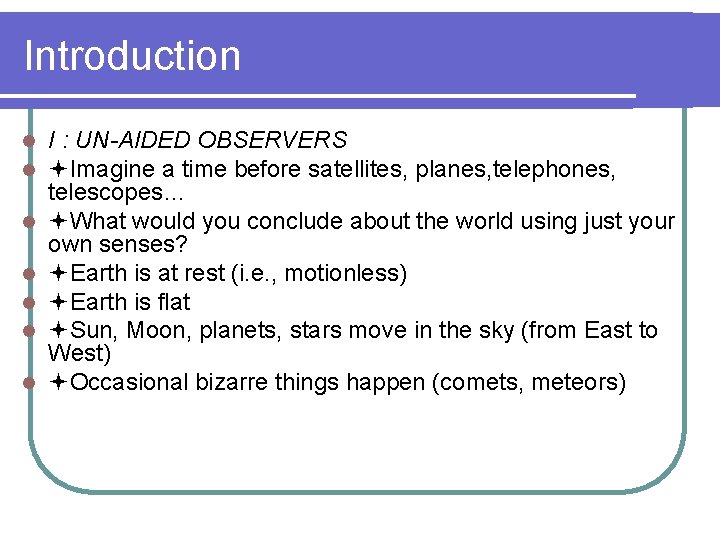 Introduction

I : UN-AIDED OBSERVERS

✦Imagine a time before satellites, planes,telephones, telescopes…

✦What would you conclude about the world using just your own senses?

✦Earth is at rest (i.e., motionless)

✦Earth is flat

✦Sun, Moon, planets, stars move in the sky (from East to West)

✦Occasional bizarre things happen (comets, meteors)